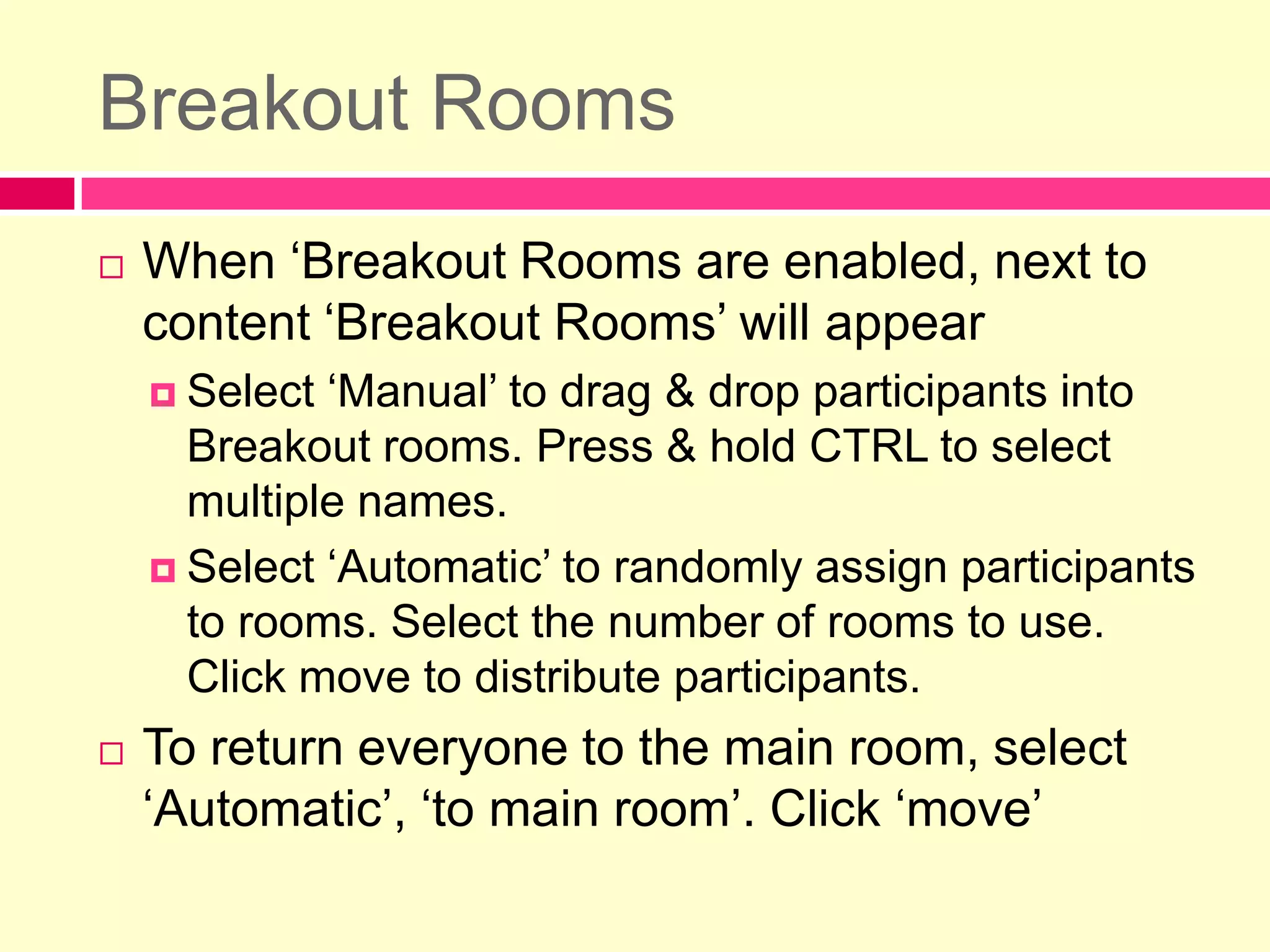 Breakout Rooms

When ‘Breakout Rooms are enabled, next to content ‘Breakout Rooms’ will appear

Select ‘Manual’ to drag & drop participants into Breakout rooms. Press & hold CTRL to select multiple names.

Select ‘Automatic’ to randomly assign participants to rooms. Select the number of rooms to use. Click move to distribute participants.

To return everyone to the main room, select ‘Automatic’, ‘to main room’. Click ‘move’